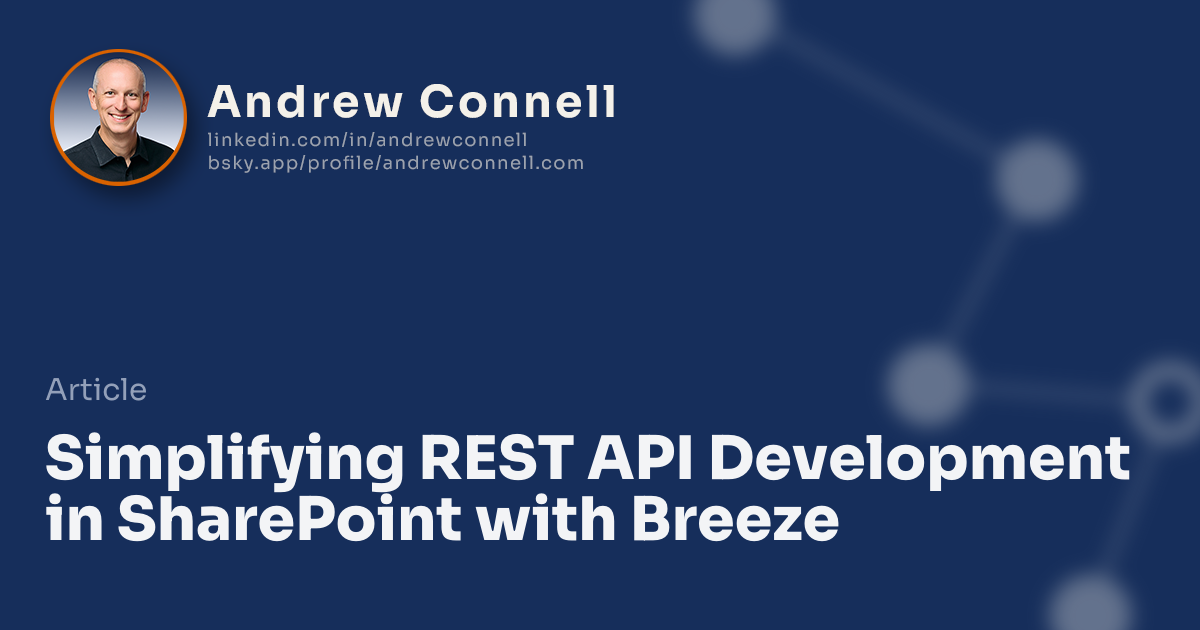 Andrew Connell
linkedin.com/in/andrewconnell
bsky.app/profile/andrewconnell.com

Article

Simplifying REST API Development in SharePoint with Breeze